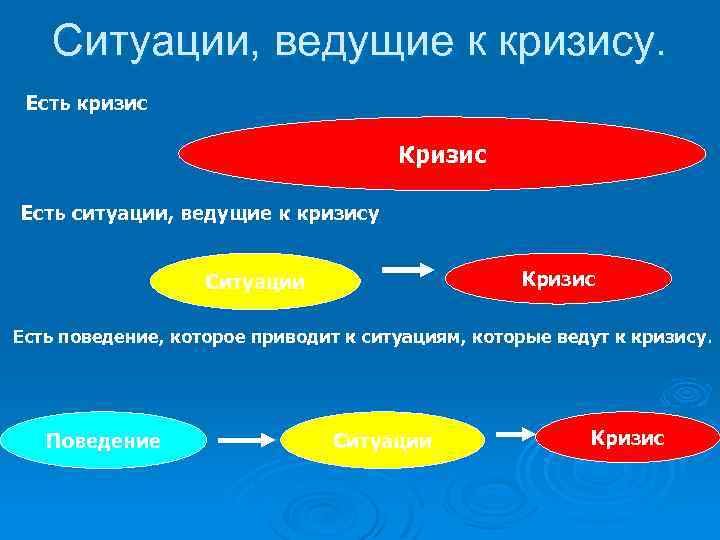 Ситуации, ведущие к кризису.

Есть кризис

Кризис

Есть ситуации, ведущие к кризису

Ситуации

Кризис

Есть поведение, которое приводит к ситуациям, которые ведут к кризису.

Поведение

Ситуации

Кризис